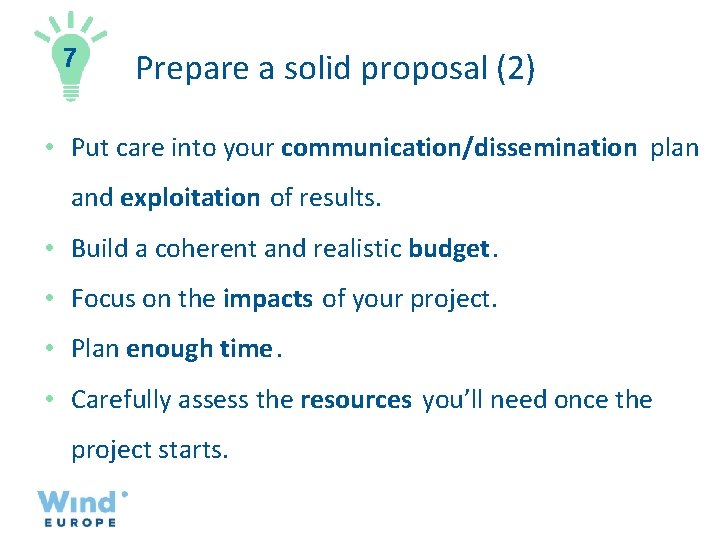 7

Prepare a solid proposal (2)

• Put care into your communication/dissemination plan and exploitation of results.
• Build a coherent and realistic budget.
• Focus on the impacts of your project.
• Plan enough time.
• Carefully assess the resources you'll need once the project starts.

Wind EUROPE